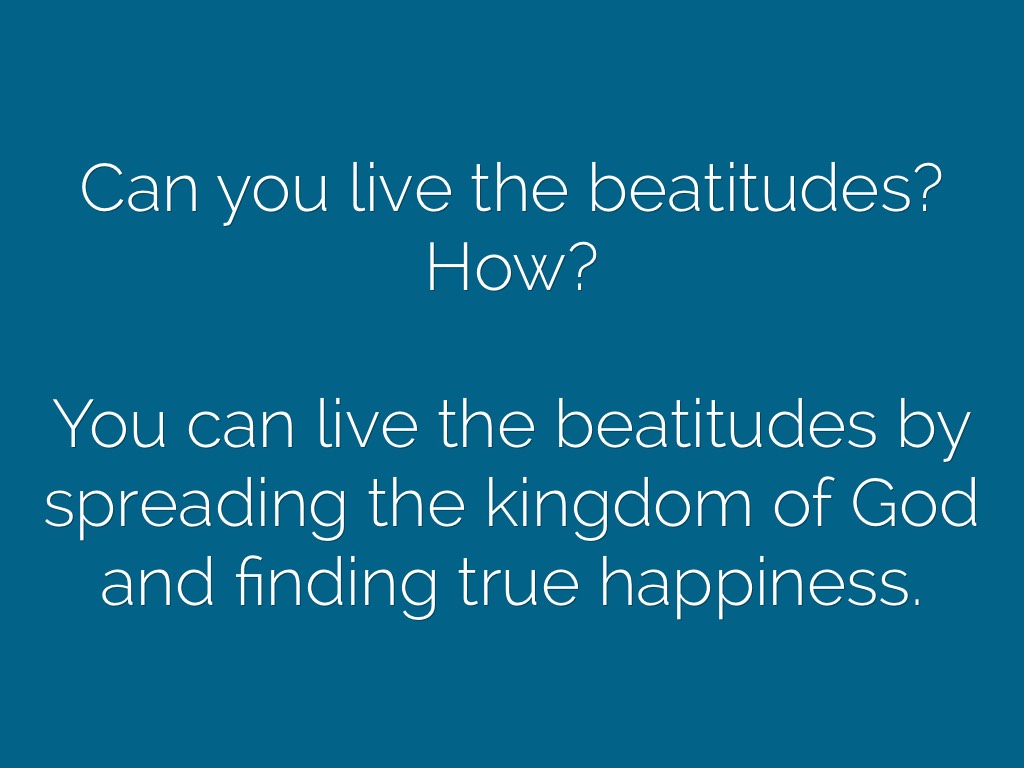 Can you live the beatitudes? How?

You can live the beatitudes by spreading the kingdom of God and finding true happiness.